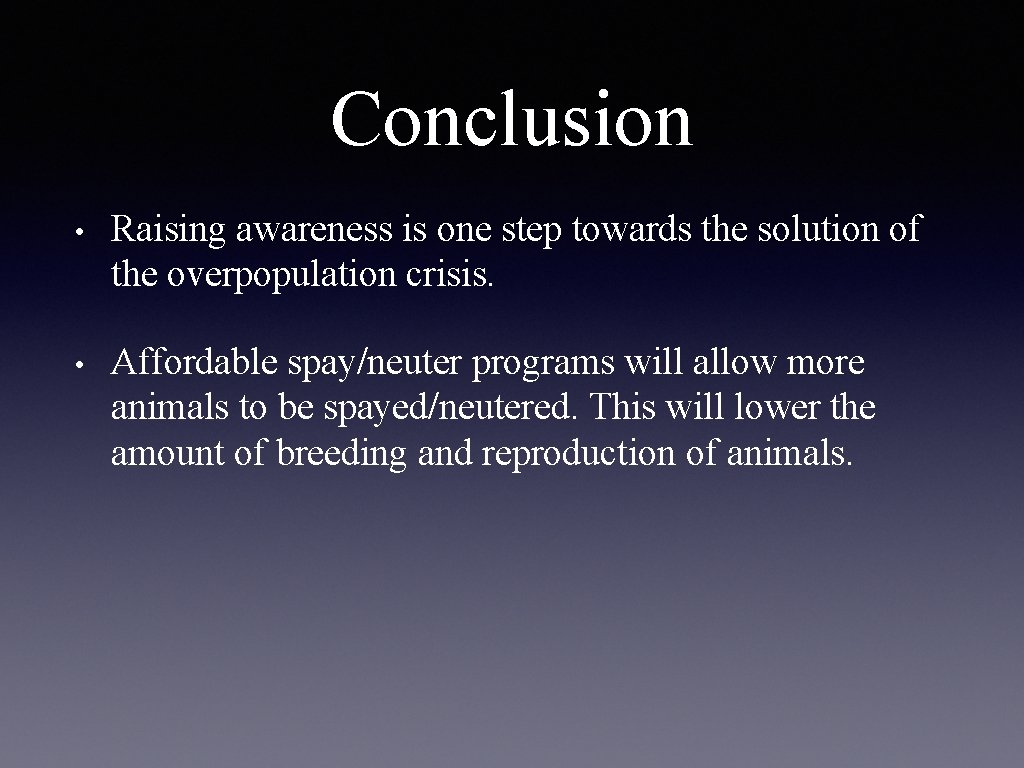 Conclusion

• Raising awareness is one step towards the solution of the overpopulation crisis.

• Affordable spay/neuter programs will allow more animals to be spayed/neutered. This will lower the amount of breeding and reproduction of animals.